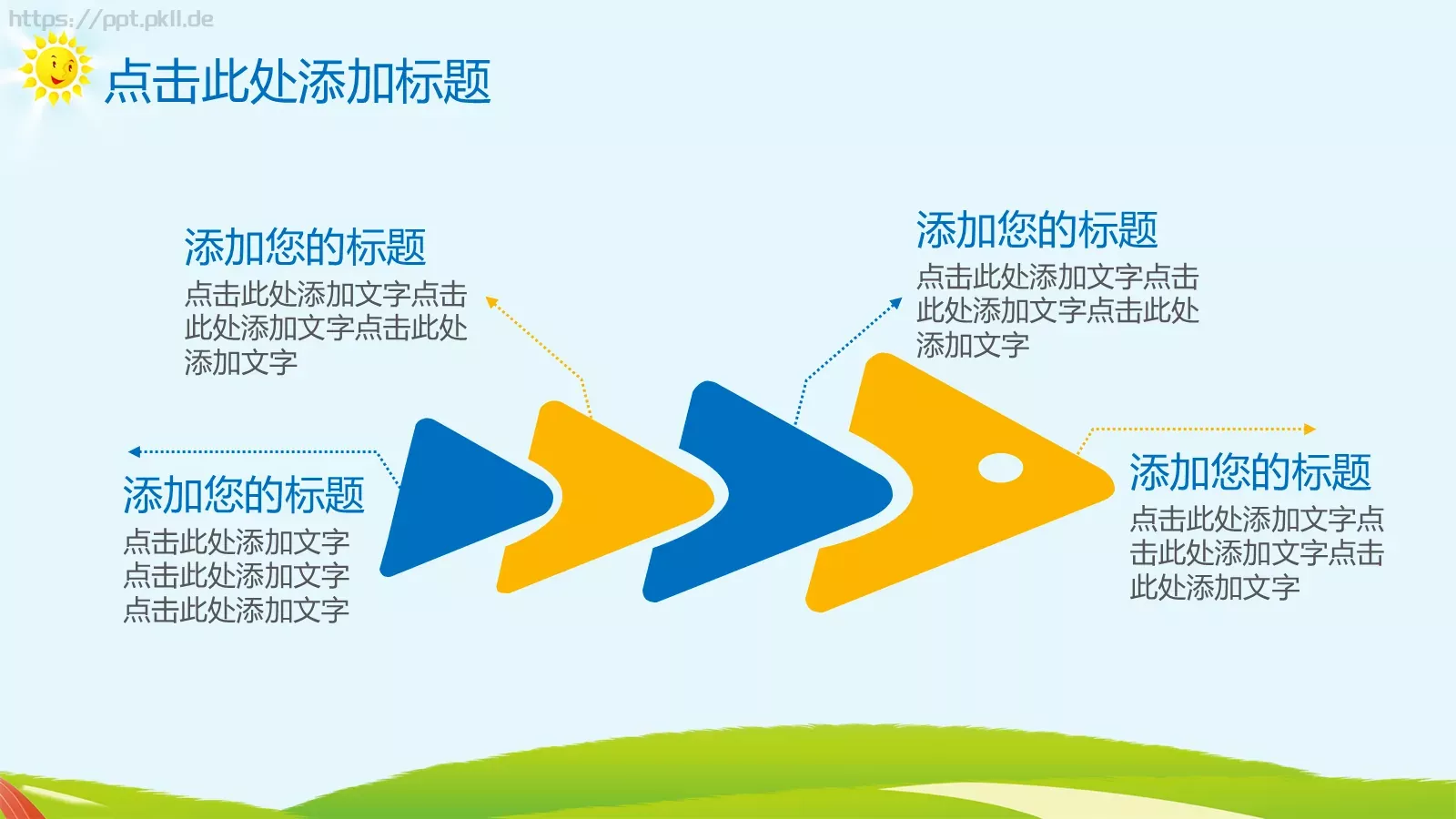 https://ppt.pkll.de

点击此处添加标题

添加您的标题
点击此处添加文字点击此处添加文字点击此处添加文字

添加您的标题
点击此处添加文字点击此处添加文字点击此处添加文字

添加您的标题
点击此处添加文字点击此处添加文字点击此处添加文字

添加您的标题
点击此处添加文字点击此处添加文字点击此处添加文字